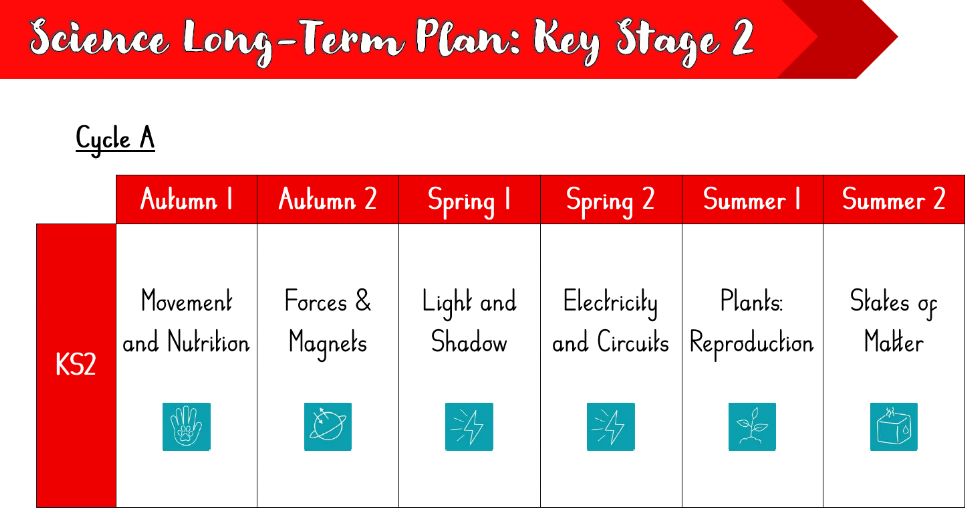 Science Long-Term Plan: Key Stage 2

Cycle A

| | Autumn 1 | Autumn 2 | Spring 1 | Spring 2 | Summer 1 | Summer 2 |
|---|---|---|---|---|---|---|
| KS2 | Movement and Nutrition | Forces & Magnets | Light and Shadow | Electricity and Circuits | Plants: Reproduction | States of Matter |